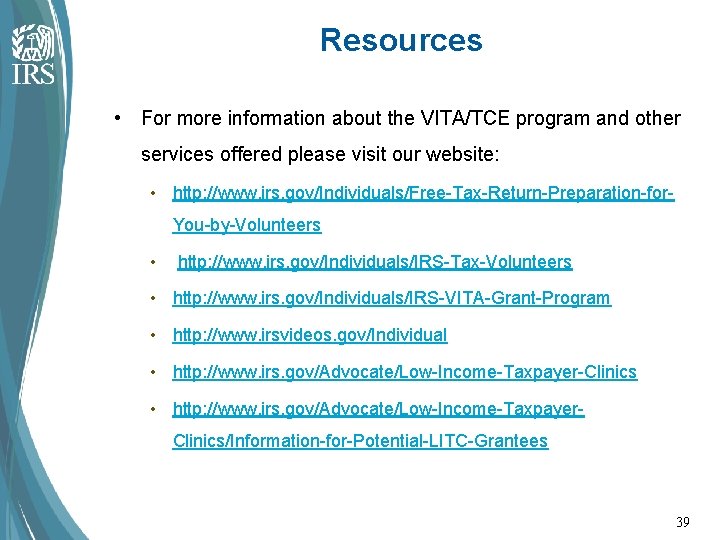 IRS

Resources

• For more information about the VITA/TCE program and other services offered please visit our website:

• http://www.irs.gov/Individuals/Free-Tax-Return-Preparation-for-You-by-Volunteers

• http://www.irs.gov/Individuals/IRS-Tax-Volunteers

• http://www.irs.gov/Individuals/IRS-VITA-Grant-Program

• http://www.irsvideos.gov/Individual

• http://www.irs.gov/Advocate/Low-Income-Taxpayer-Clinics

• http://www.irs.gov/Advocate/Low-Income-Taxpayer-Clinics/Information-for-Potential-LITC-Grantees

39